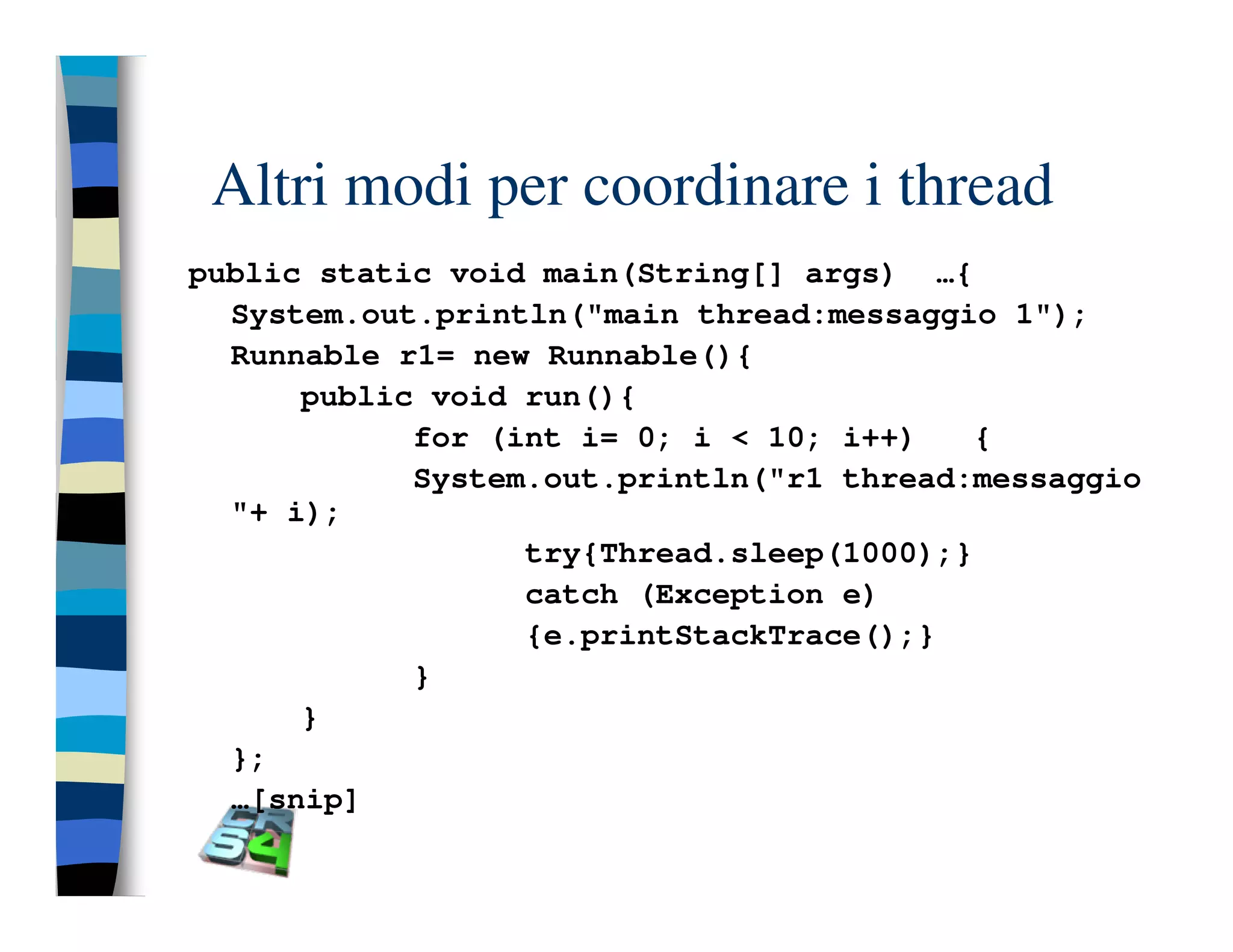 Altri modi per coordinare i thread

public static void main(String[] args) …{
System.out.println("main thread:messaggio 1");
Runnable r1= new Runnable(){
public void run(){
for (int i= 0; i < 10; i++) {
System.out.println("r1 thread:messaggio "+ i);
try{Thread.sleep(1000);}
catch (Exception e)
{e.printStackTrace();}
}
}
};
…[snip]

CRS4